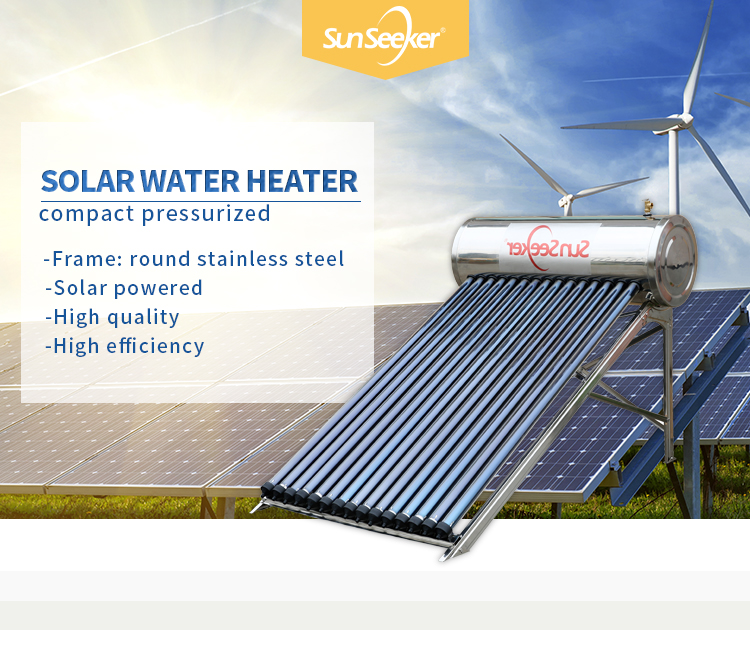 SunSeeker®

SOLAR WATER HEATER
compact pressurized

-Frame: round stainless steel
-Solar powered
-High quality
-High efficiency

SunSeeker